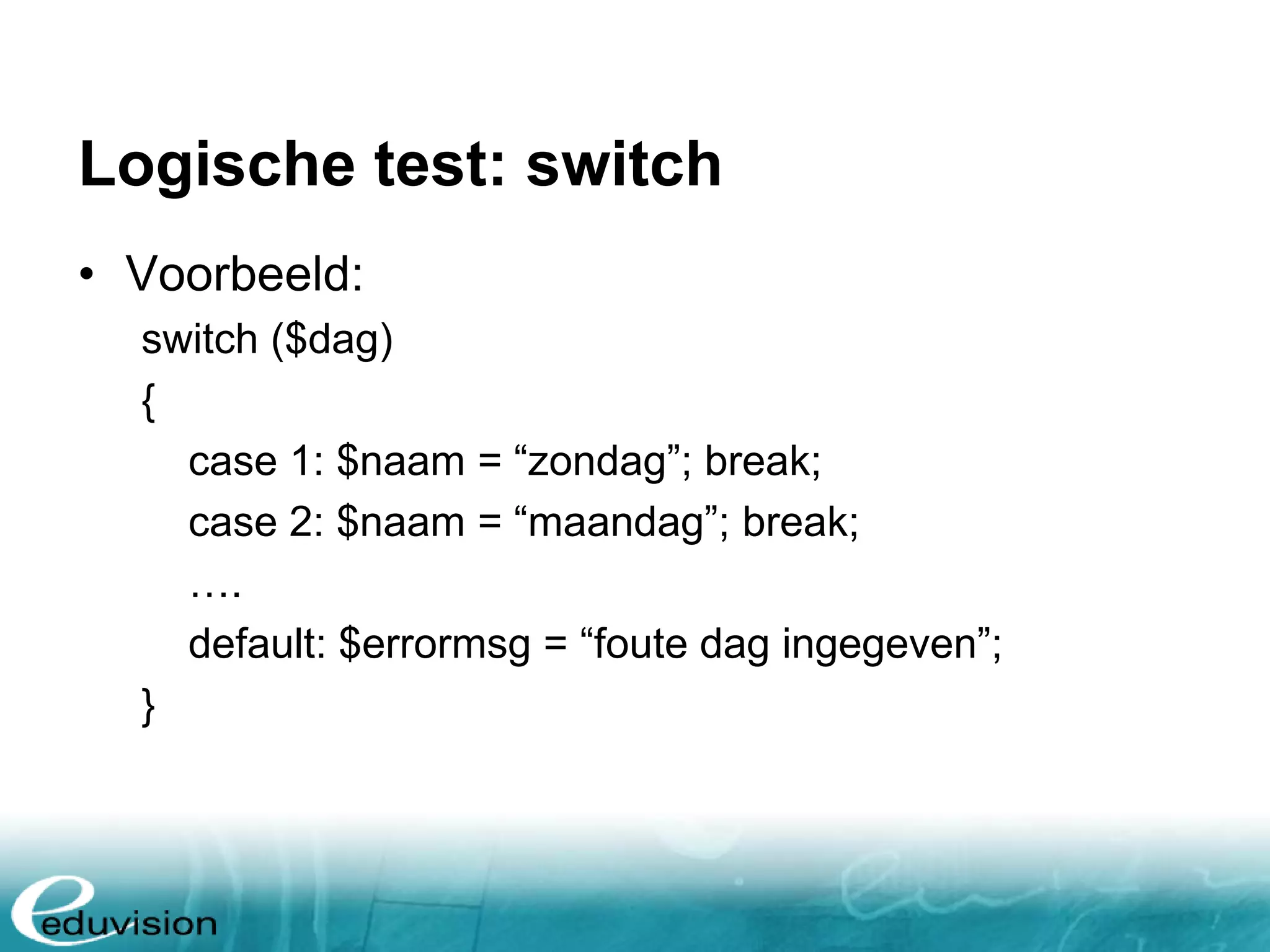 Logische test: switch

• Voorbeeld:

switch ($dag)

{

case 1: $naam = “zondag”; break;

case 2: $naam = “maandag”; break;

….

default: $errormsg = “foute dag ingegeven”;

}

eduvision